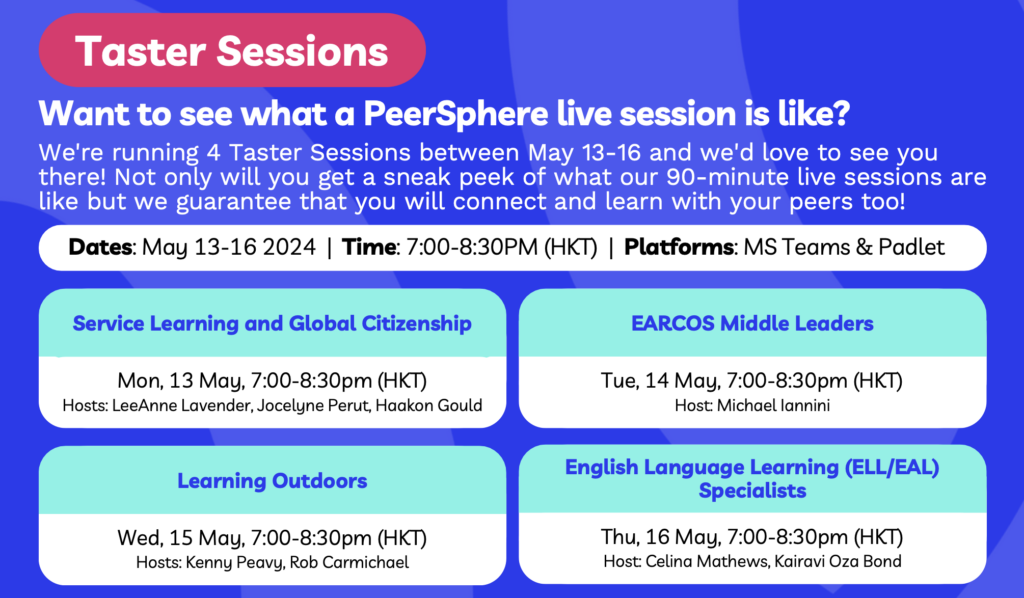 Taster Sessions

Want to see what a PeerSphere live session is like?

We're running 4 Taster Sessions between May 13-16 and we'd love to see you there! Not only will you get a sneak peek of what our 90-minute live sessions are like but we guarantee that you will connect and learn with your peers too!

Dates: May 13-16 2024 | Time: 7:00-8:30PM (HKT) | Platforms: MS Teams & Padlet

Service Learning and Global Citizenship

Mon, 13 May, 7:00-8:30pm (HKT)
Hosts: LeeAnne Lavender, Jocelyne Perut, Haakon Gould

EARCOS Middle Leaders

Tue, 14 May, 7:00-8:30pm (HKT)
Host: Michael Iannini

Learning Outdoors

Wed, 15 May, 7:00-8:30pm (HKT)
Hosts: Kenny Peavy, Rob Carmichael

English Language Learning (ELL/EAL) Specialists

Thu, 16 May, 7:00-8:30pm (HKT)
Host: Celina Mathews, Kairavi Oza Bond